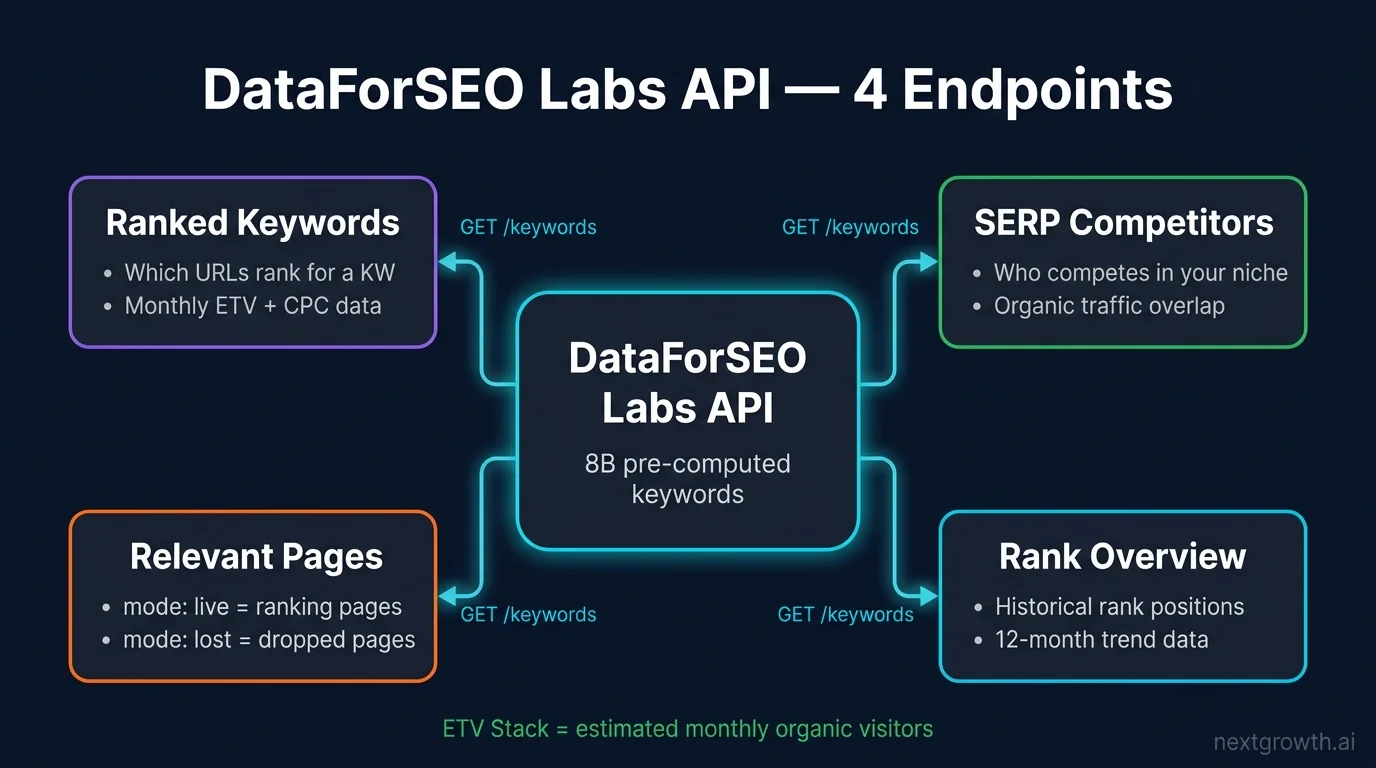 DataForSEO Labs API — 4 Endpoints

Ranked Keywords
• Which URLs rank for a KW
• Monthly ETV + CPC data

GET /keywords

GET /keywords

SERP Competitors
• Who competes in your niche
• Organic traffic overlap

DataForSEO Labs API
8B pre-computed keywords

Relevant Pages
• mode: live = ranking pages
• mode: lost = dropped pages

GET /keywords

GET /keywords

Rank Overview
• Historical rank positions
• 12-month trend data

ETV Stack = estimated monthly organic visitors

nextgrowth.ai